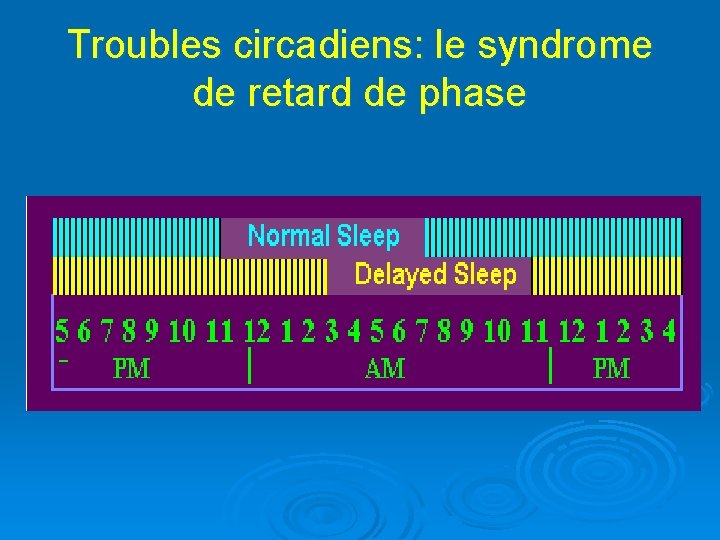 Troubles circadiens: le syndrome de retard de phase

Normal Sleep

Delayed Sleep

5 6 7 8 9 10 11 12 1 2 3 4 5 6 7 8 9 10 11 12 1 2 3 4

PM | AM | PM